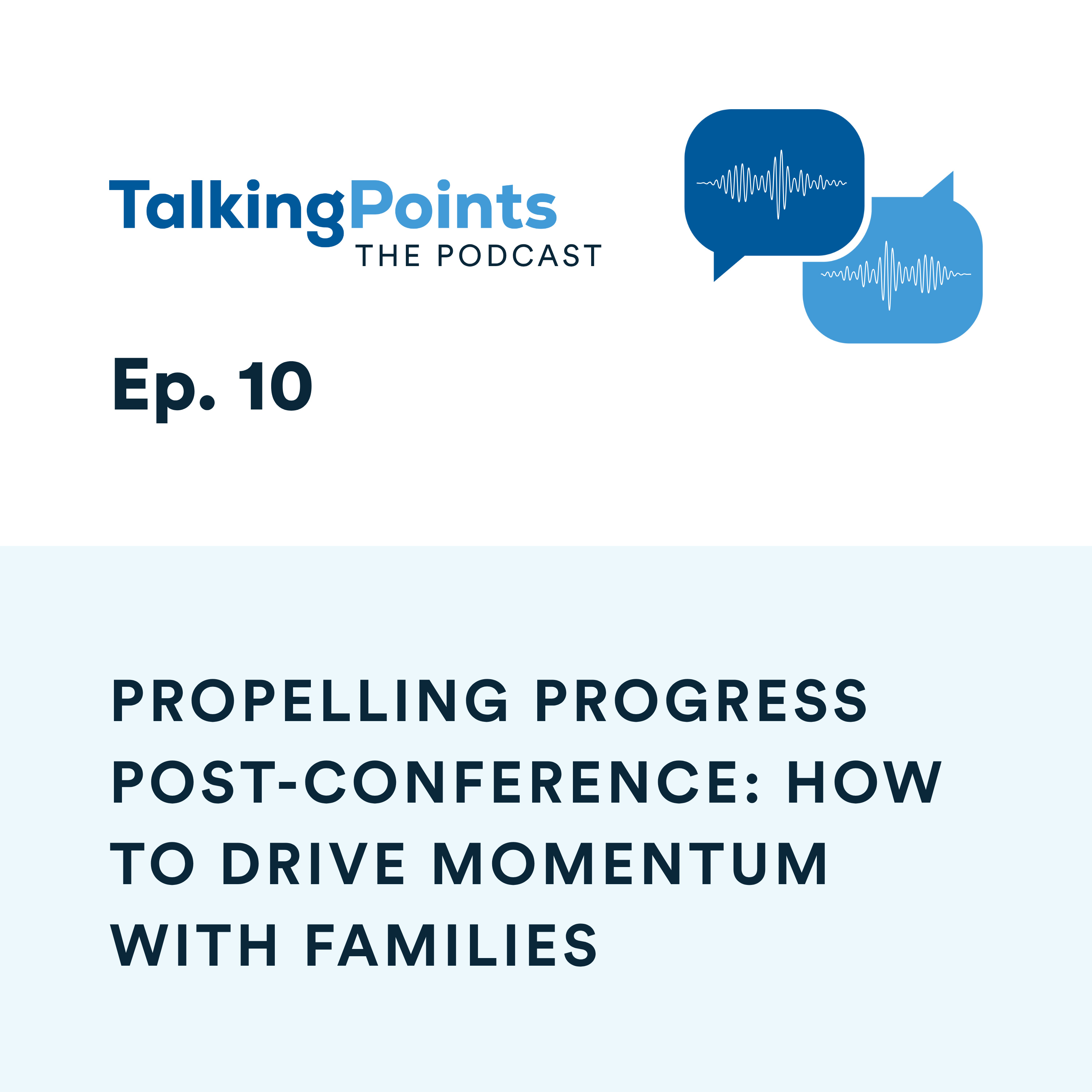 TalkingPoints
THE PODCAST

Ep. 10

PROPELLING PROGRESS POST-CONFERENCE: HOW TO DRIVE MOMENTUM WITH FAMILIES